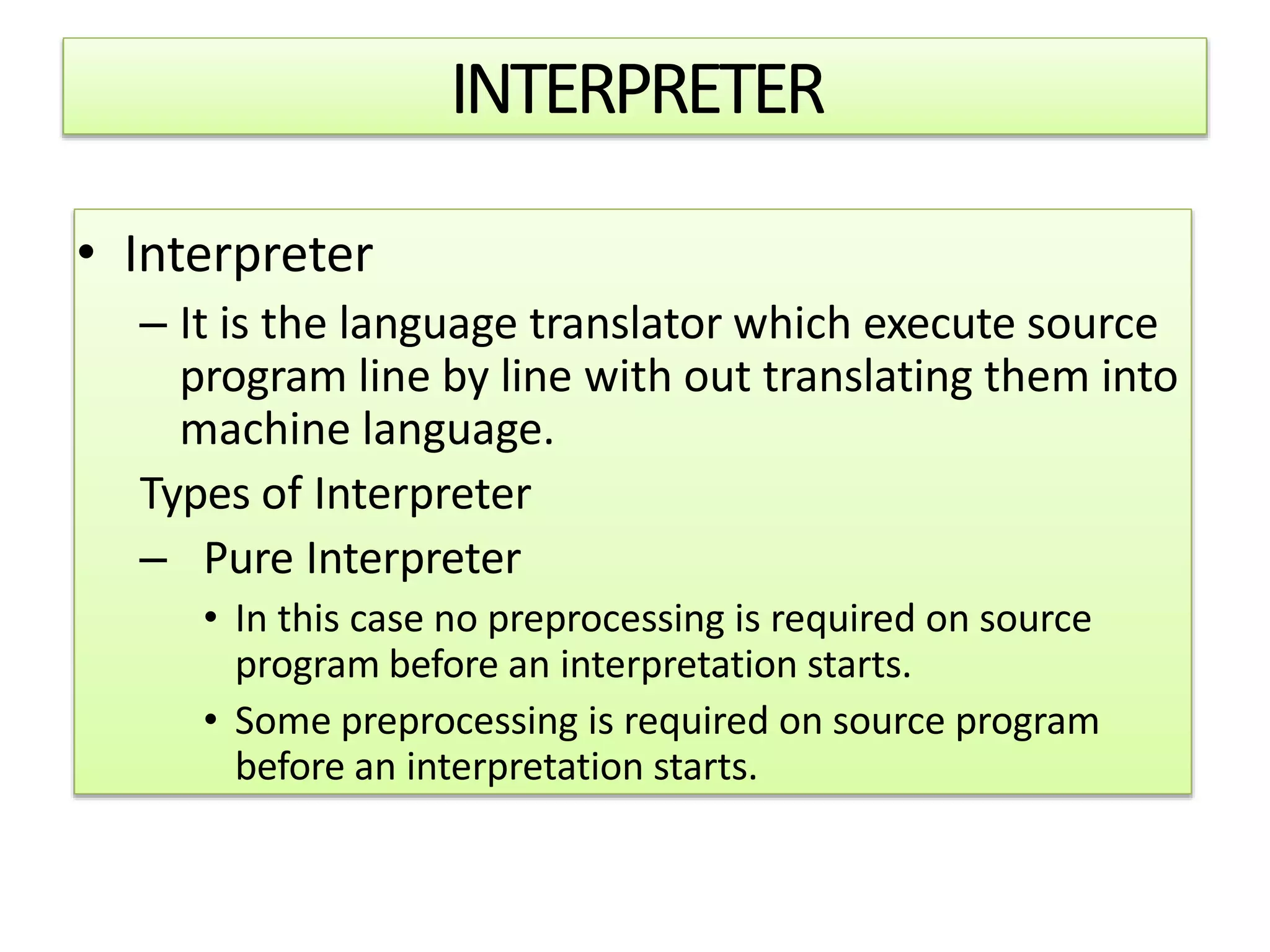 INTERPRETER

• Interpreter
– It is the language translator which execute source program line by line with out translating them into machine language.

Types of Interpreter
– Pure Interpreter
• In this case no preprocessing is required on source program before an interpretation starts.
• Some preprocessing is required on source program before an interpretation starts.